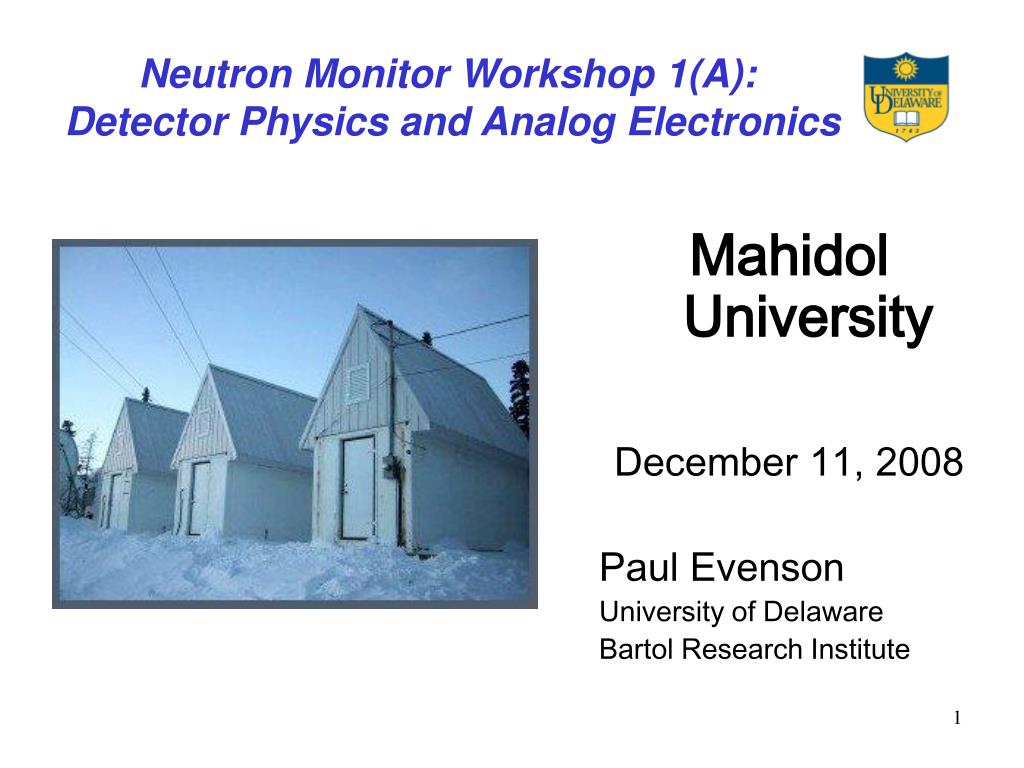 Neutron Monitor Workshop 1(A): Detector Physics and Analog Electronics

UNIVERSITY OF DELAWARE
1743

Mahidol University

December 11, 2008

Paul Evenson
University of Delaware
Bartol Research Institute

1